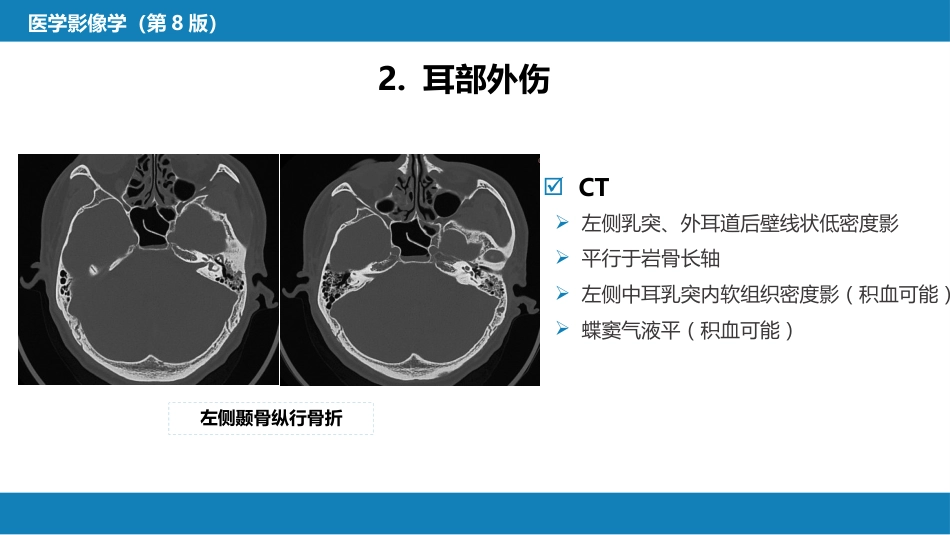 医学影像学（第8版）

2. 耳部外伤

左侧颞骨纵行骨折

☑ CT

➢ 左侧乳突、外耳道后壁线状低密度影

➢ 平行于岩骨长轴

➢ 左侧中耳乳突内软组织密度影（积血可能）

➢ 蝶窦气液平（积血可能）